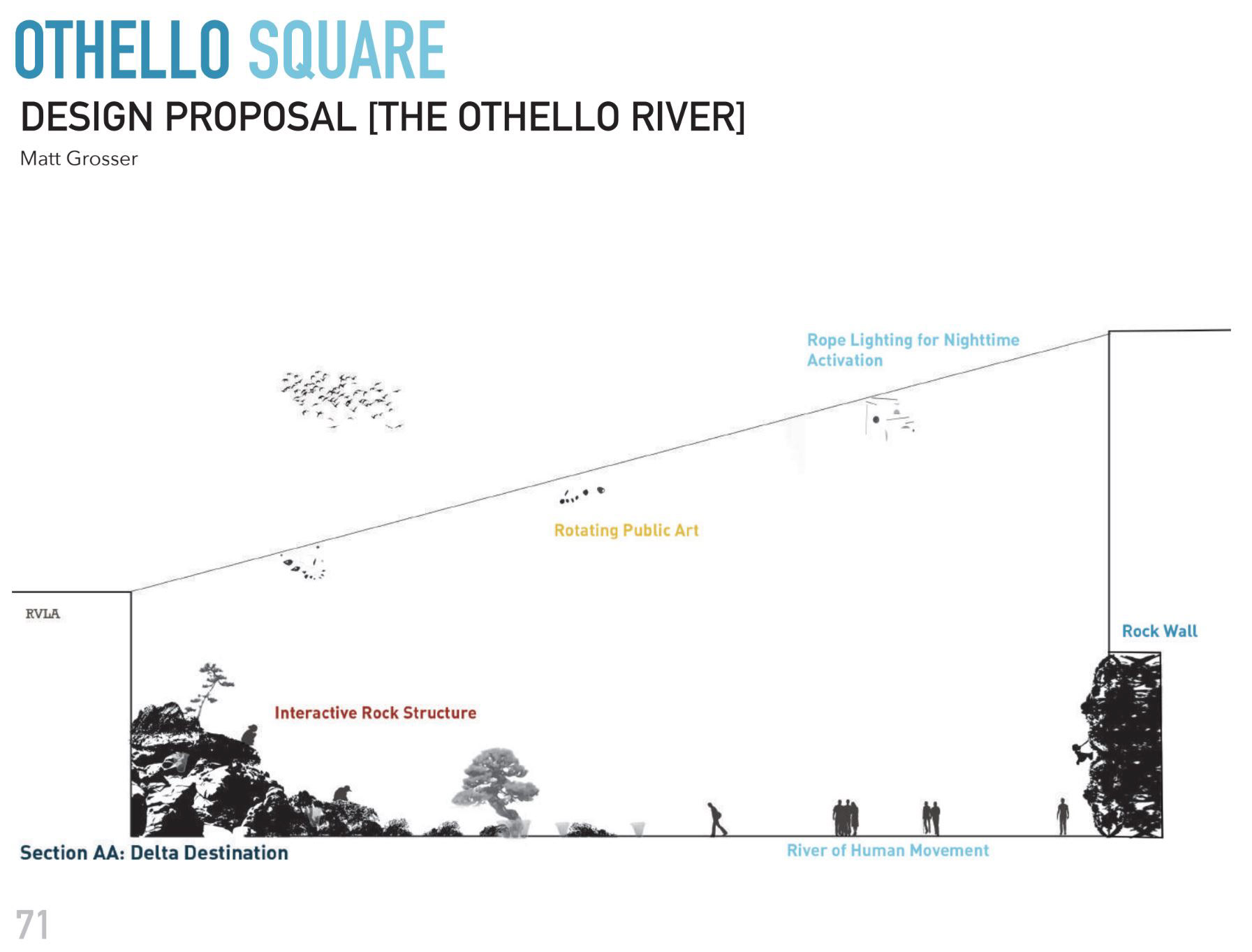 OTHELLO SQUARE
DESIGN PROPOSAL [THE OTHELLO RIVER]
Matt Grosser

Rope Lighting for Nighttime Activation

Rotating Public Art

RVLA

Rock Wall

Interactive Rock Structure

Section AA: Delta Destination

River of Human Movement

71